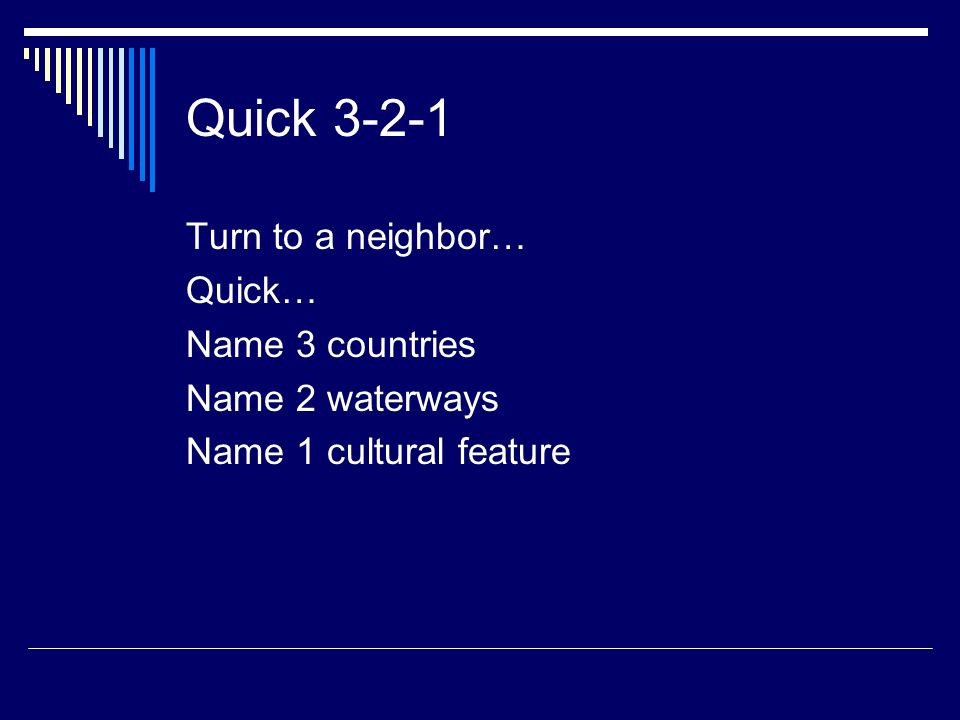 Quick 3-2-1

Turn to a neighbor…
Quick…
Name 3 countries
Name 2 waterways
Name 1 cultural feature